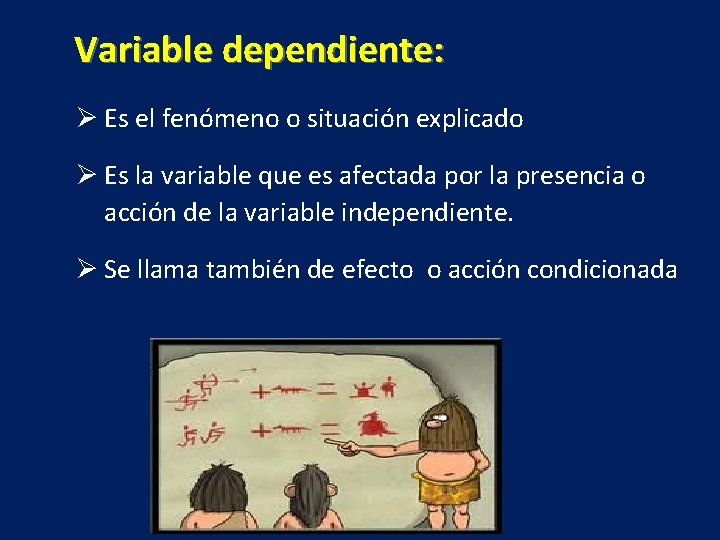 Variable dependiente:

➢ Es el fenómeno o situación explicado

➢ Es la variable que es afectada por la presencia o acción de la variable independiente.

➢ Se llama también de efecto  o acción condicionada